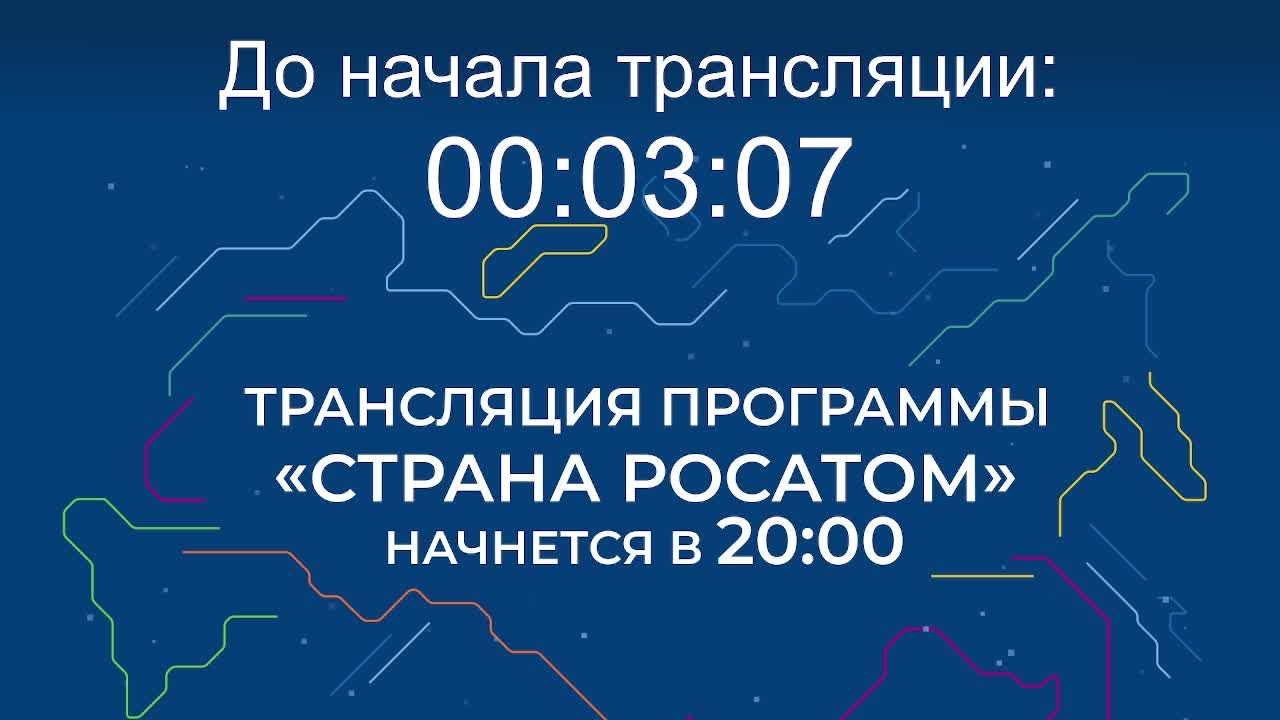 До начала трансляции:
00:03:07

ТРАНСЛЯЦИЯ ПРОГРАММЫ
«СТРАНА РОСАТОМ»
НАЧНЕТСЯ В 20:00